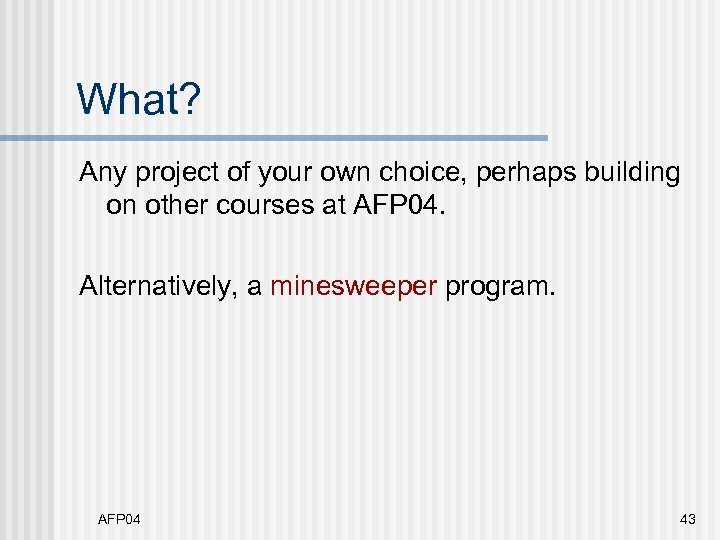 What?

Any project of your own choice, perhaps building on other courses at AFP04.

Alternatively, a minesweeper program.

AFP04

43